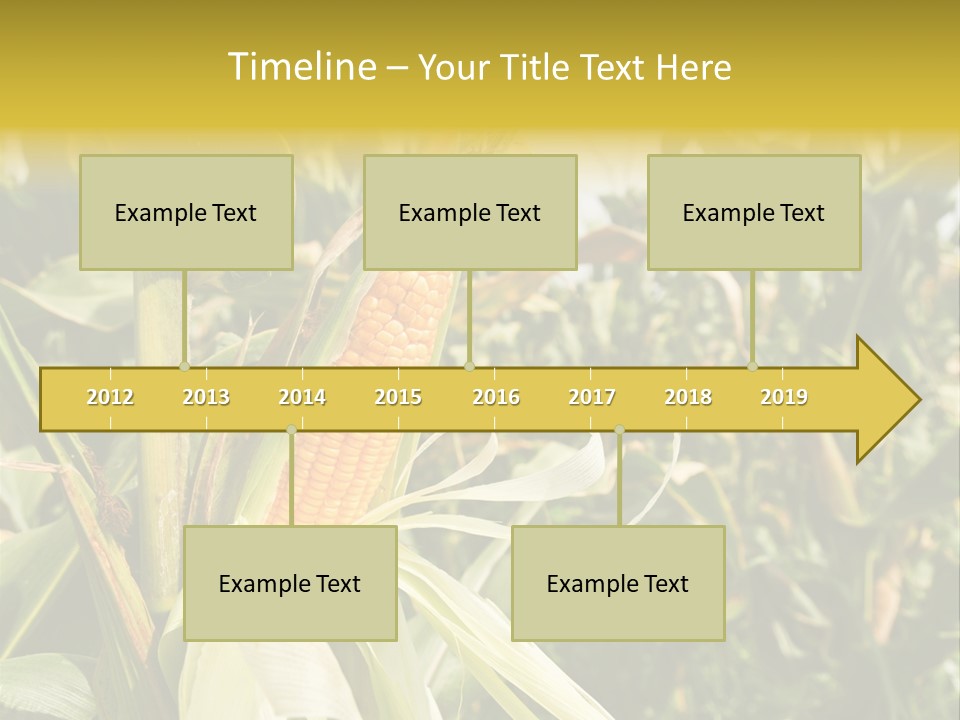 Timeline – Your Title Text Here

Example Text

Example Text

Example Text

2012 2013 2014 2015 2016 2017 2018 2019

Example Text

Example Text